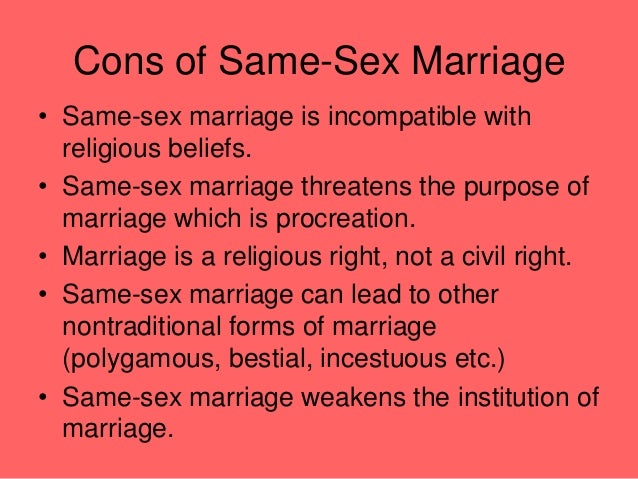 Cons of Same-Sex Marriage

• Same-sex marriage is incompatible with religious beliefs.
• Same-sex marriage threatens the purpose of marriage which is procreation.
• Marriage is a religious right, not a civil right.
• Same-sex marriage can lead to other nontraditional forms of marriage (polygamous, bestial, incestuous etc.)
• Same-sex marriage weakens the institution of marriage.